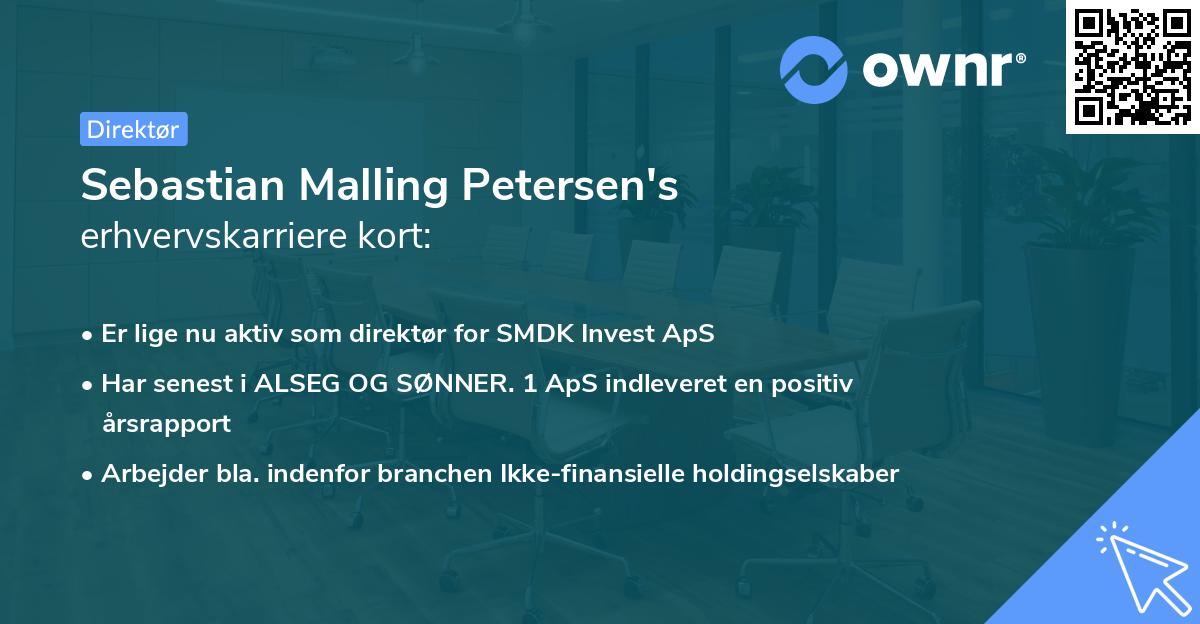 ownr®

Direktør

Sebastian Malling Petersen's erhvervskarriere kort:

• Er lige nu aktiv som direktør for SMDK Invest ApS
• Har senest i ALSEG OG SØNNER. 1 ApS indleveret en positiv årsrapport
• Arbejder bla. indenfor branchen Ikke-finansielle holdingselskaber